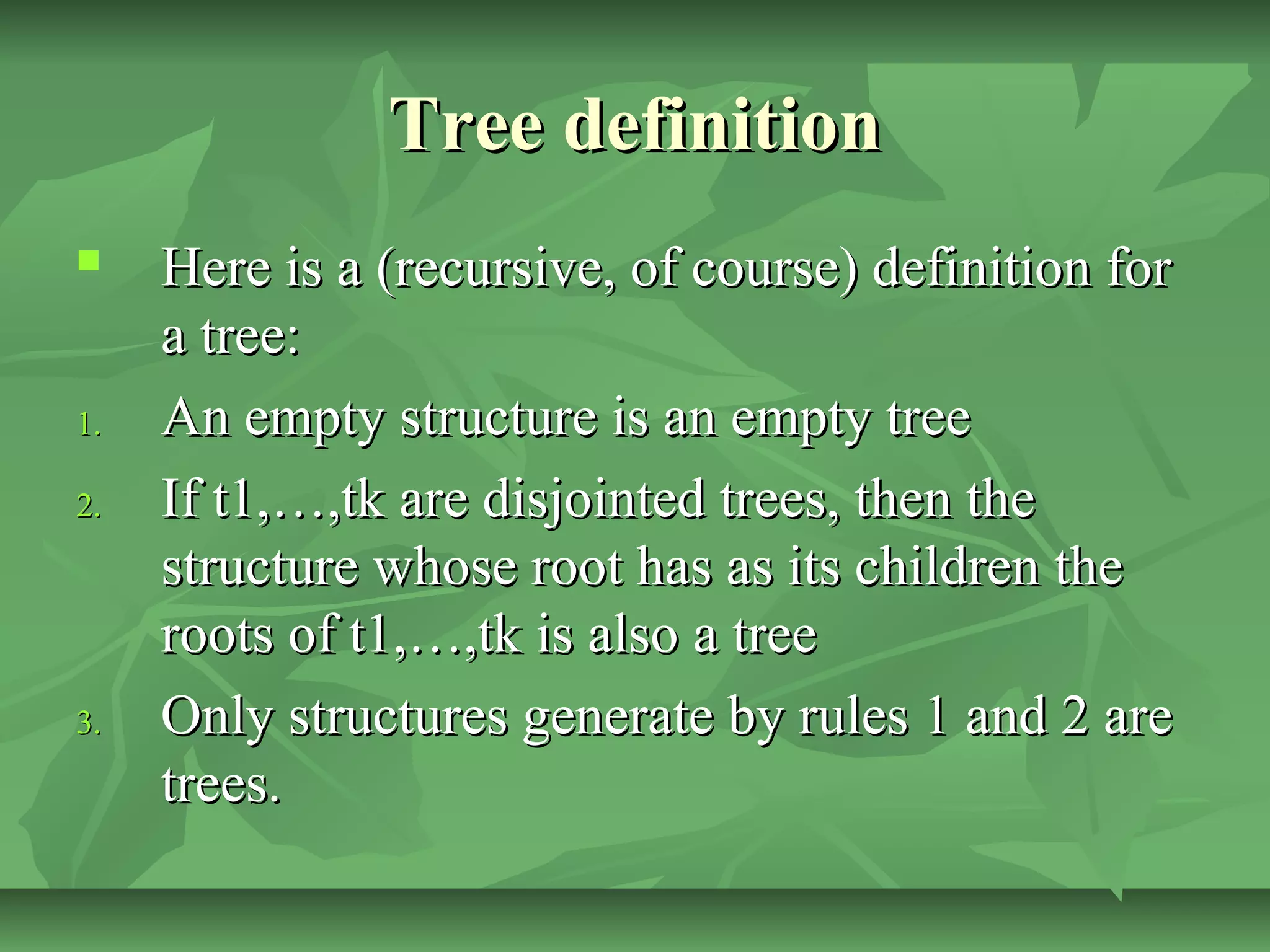 Tree definition

Here is a (recursive, of course) definition for a tree:

1. An empty structure is an empty tree
2. If t1,…,tk are disjointed trees, then the structure whose root has as its children the roots of t1,…,tk is also a tree
3. Only structures generate by rules 1 and 2 are trees.